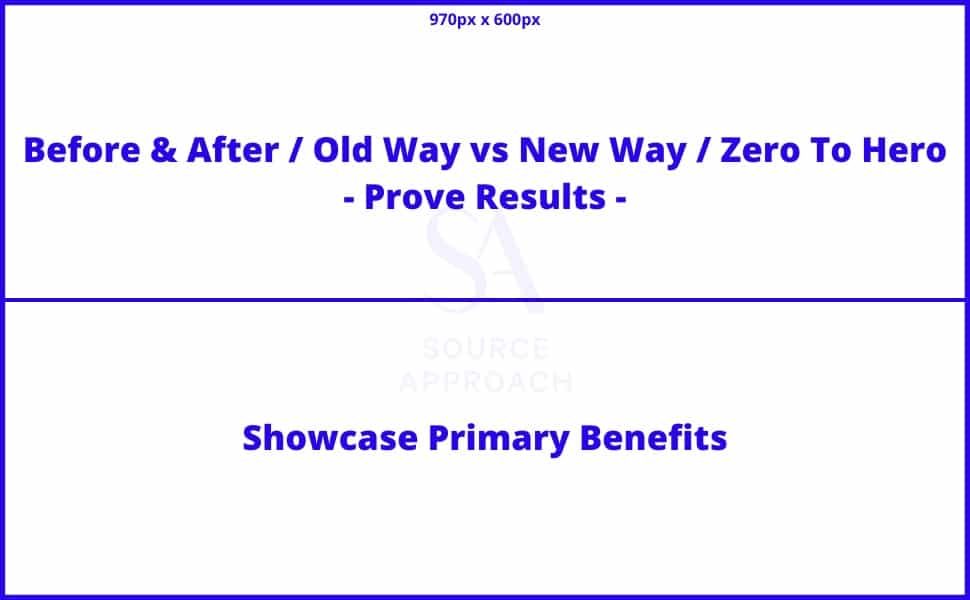 970px x 600px

Before & After / Old Way vs New Way / Zero To Hero
- Prove Results -

SA
SOURCE
APPROACH

Showcase Primary Benefits